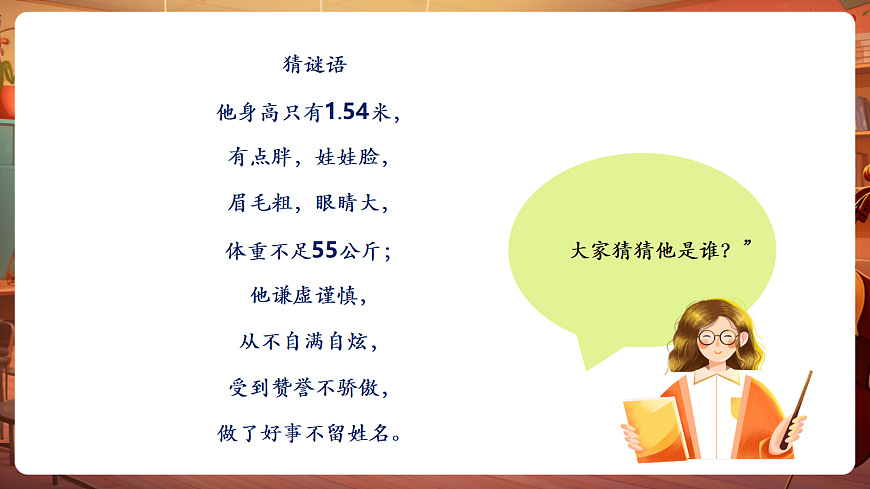 猜谜语

他身高只有1.54米，

有点胖，娃娃脸，

眉毛粗，眼睛大，

体重不足55公斤；

他谦虚谨慎，

从不自满自炫，

受到赞誉不骄傲，

做了好事不留姓名。

大家猜猜他是谁？”